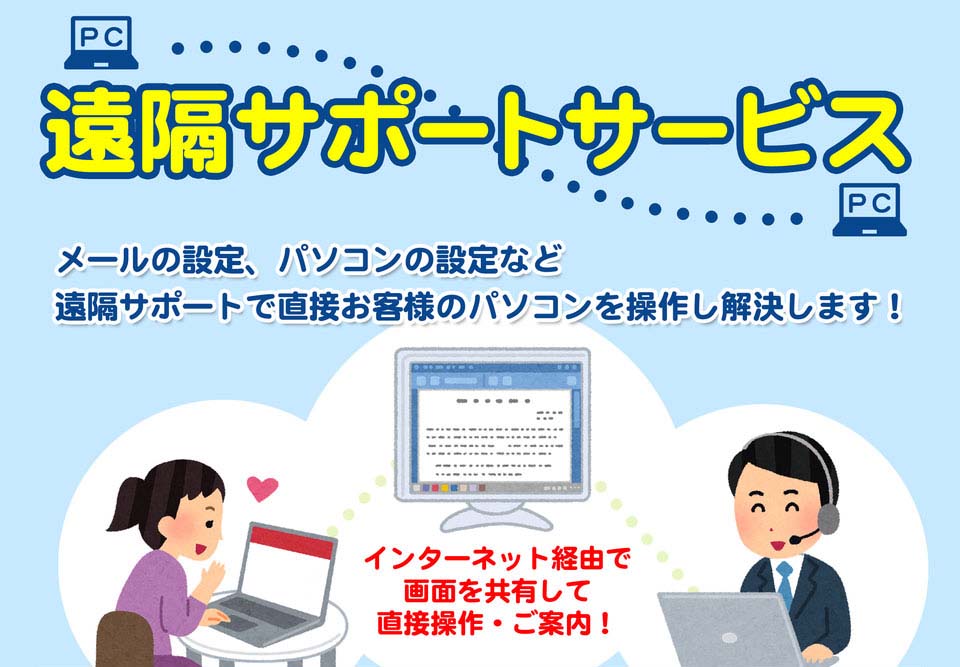 PC

遠隔サポートサービス

PC

メールの設定、パソコンの設定など
遠隔サポートで直接お客様のパソコンを操作し解決します！

インターネット経由で
画面を共有して
直接操作・ご案内！